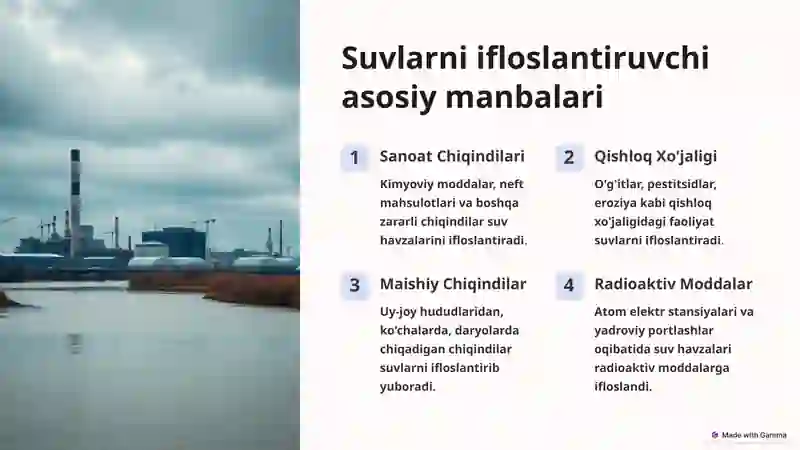 Suvlarni ifloslantiruvchi asosiy manbalari

1

Sanoat Chiqindilari

Kimyoviy moddalar, neft mahsulotlari va boshqa zararli chiqindilar suv havzalarini ifloslantiradi.

2

Qishloq Xo'jaligi

O'g'itlar, pestitsidlar, eroziya kabi qishloq xo'jaligidagi faoliyat suvlarni ifloslantiradi.

3

Maishiy Chiqindilar

Uy-joy hududlaridan, ko'chalarda, daryolarda chiqadigan chiqindilar suvlarni ifloslantirib yuboradi.

4

Radioaktiv Moddalar

Atom elektr stansiyalari va yadroviy portlashlar oqibatida suv havzalari radioaktiv moddalarga ifloslandi.

Made with Gamma